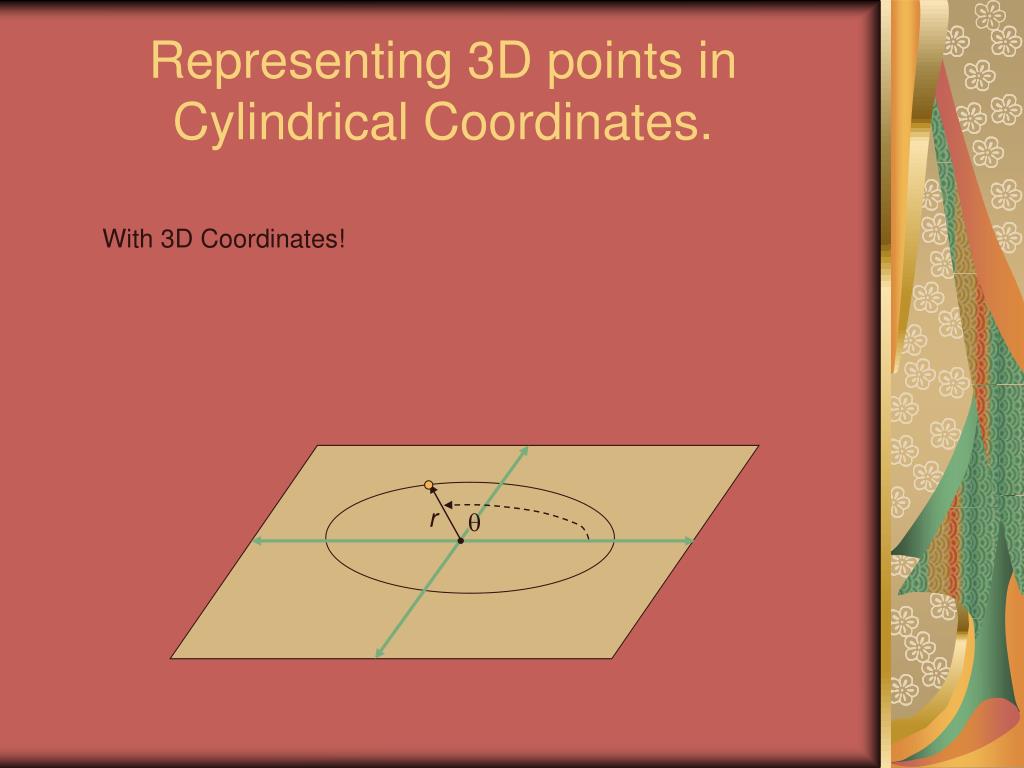 Representing 3D points in Cylindrical Coordinates.

With 3D Coordinates!

$r$

$\theta$